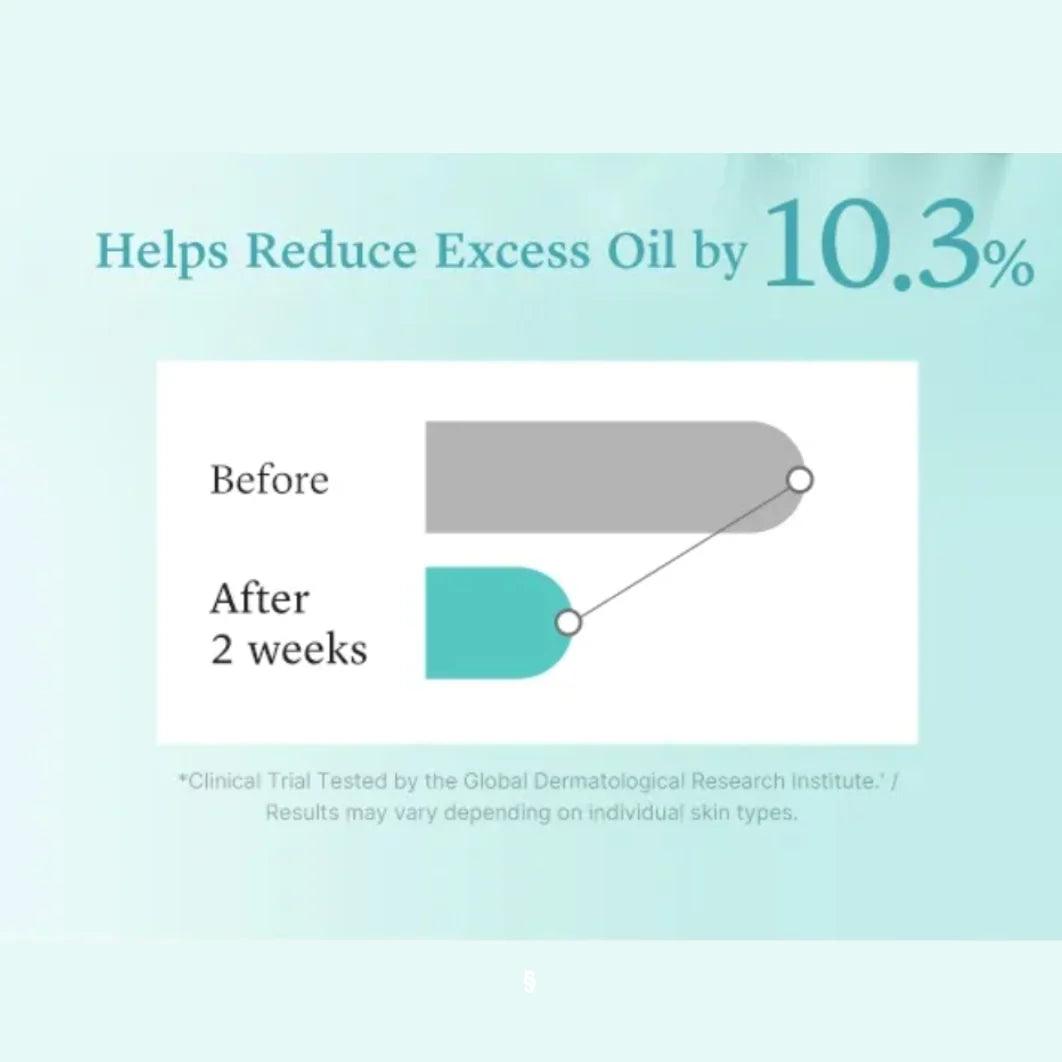 Helps Reduce Excess Oil by 10.3%

Before

After 2 weeks

*Clinical Trial Tested by the Global Dermatological Research Institute.' / Results may vary depending on individual skin types.

§